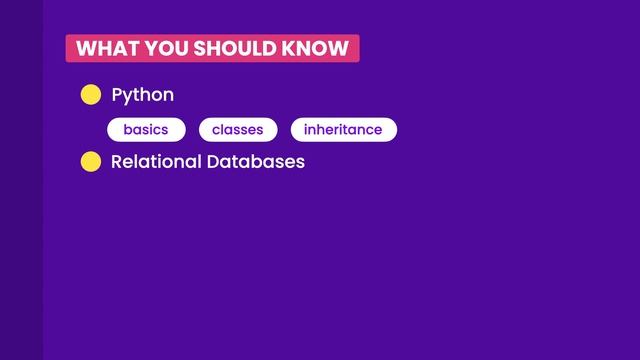 WHAT YOU SHOULD KNOW

Python

basics classes inheritance

Relational Databases